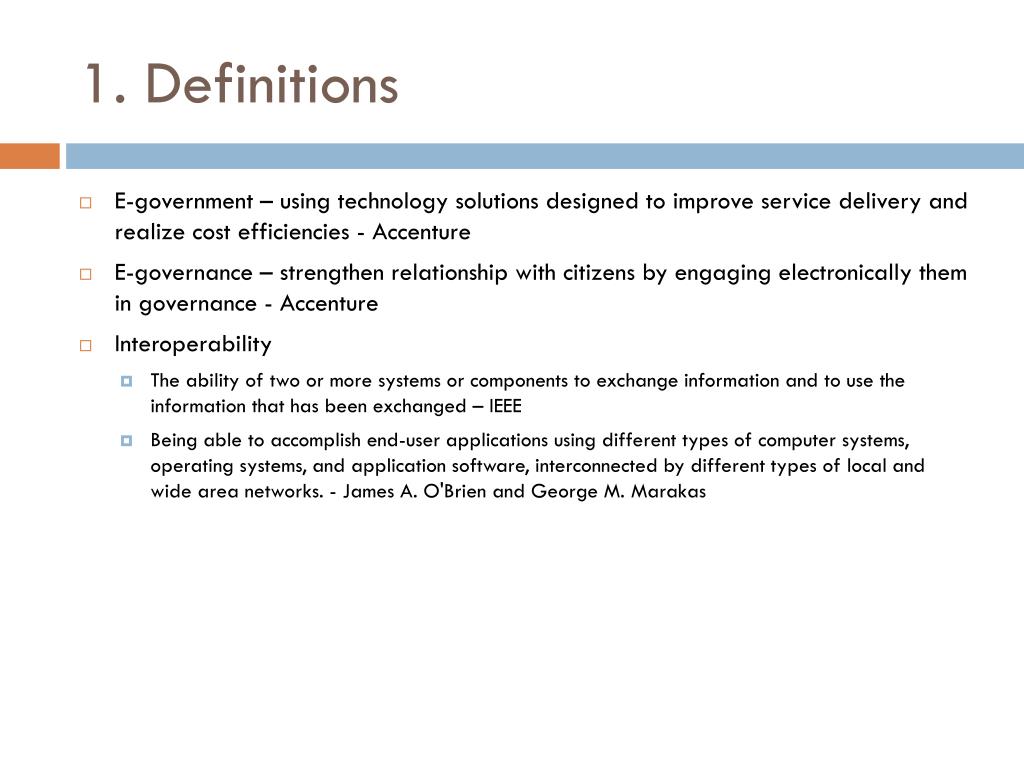 1. Definitions

E-government – using technology solutions designed to improve service delivery and realize cost efficiencies - Accenture

E-governance – strengthen relationship with citizens by engaging electronically them in governance - Accenture

Interoperability

The ability of two or more systems or components to exchange information and to use the information that has been exchanged – IEEE

Being able to accomplish end-user applications using different types of computer systems, operating systems, and application software, interconnected by different types of local and wide area networks. - James A. O'Brien and George M. Marakas